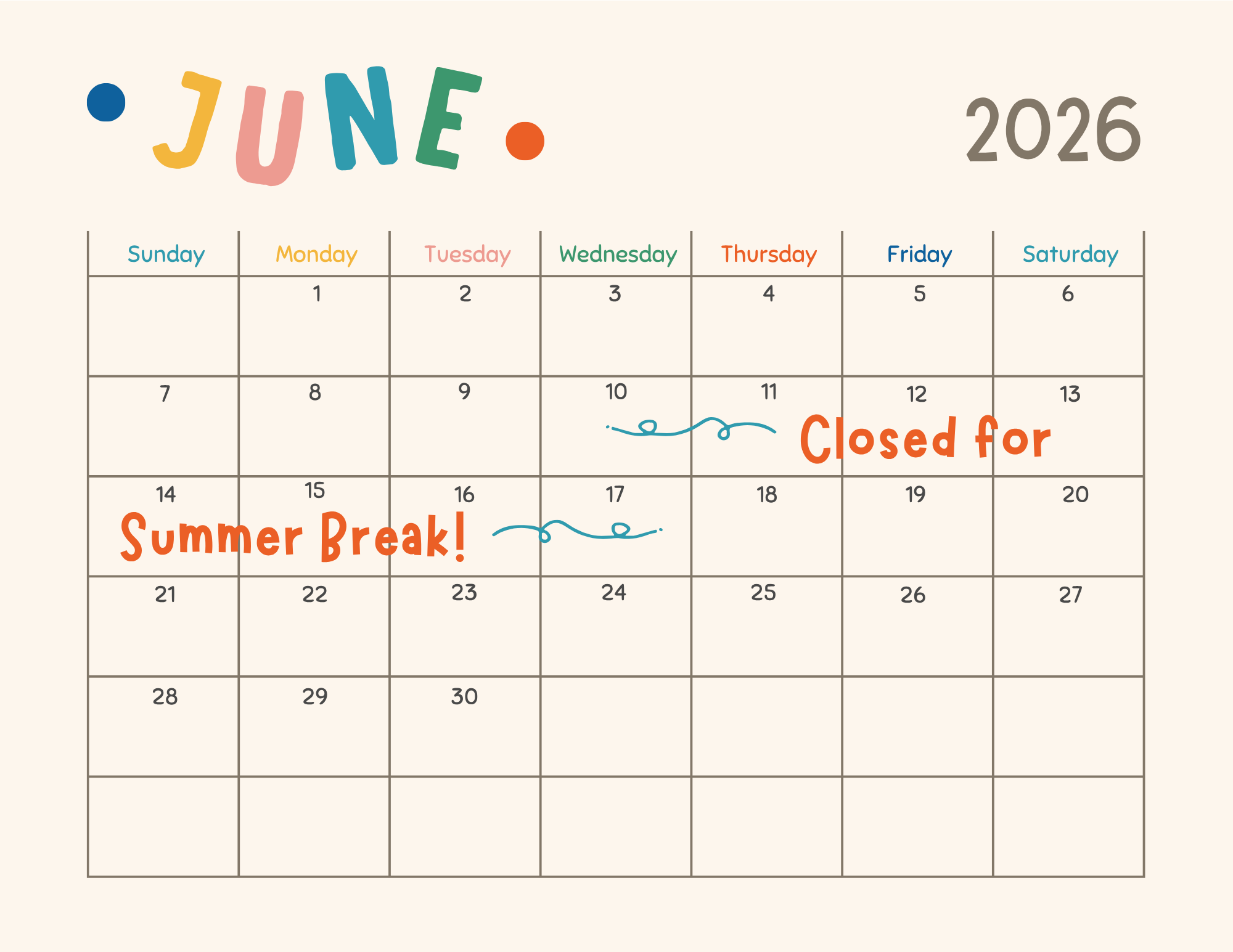 JUNE

2026

| Sunday | Monday | Tuesday | Wednesday | Thursday | Friday | Saturday |
|---|---|---|---|---|---|---|
| | 1 | 2 | 3 | 4 | 5 | 6 |
| 7 | 8 | 9 | 10 | 11 | 12 | 13 |
| 14 | 15 | 16 | 17 | 18 | 19 | 20 |
| 21 | 22 | 23 | 24 | 25 | 26 | 27 |
| 28 | 29 | 30 | | | | |
| | | | | | | |

Closed for Summer Break!